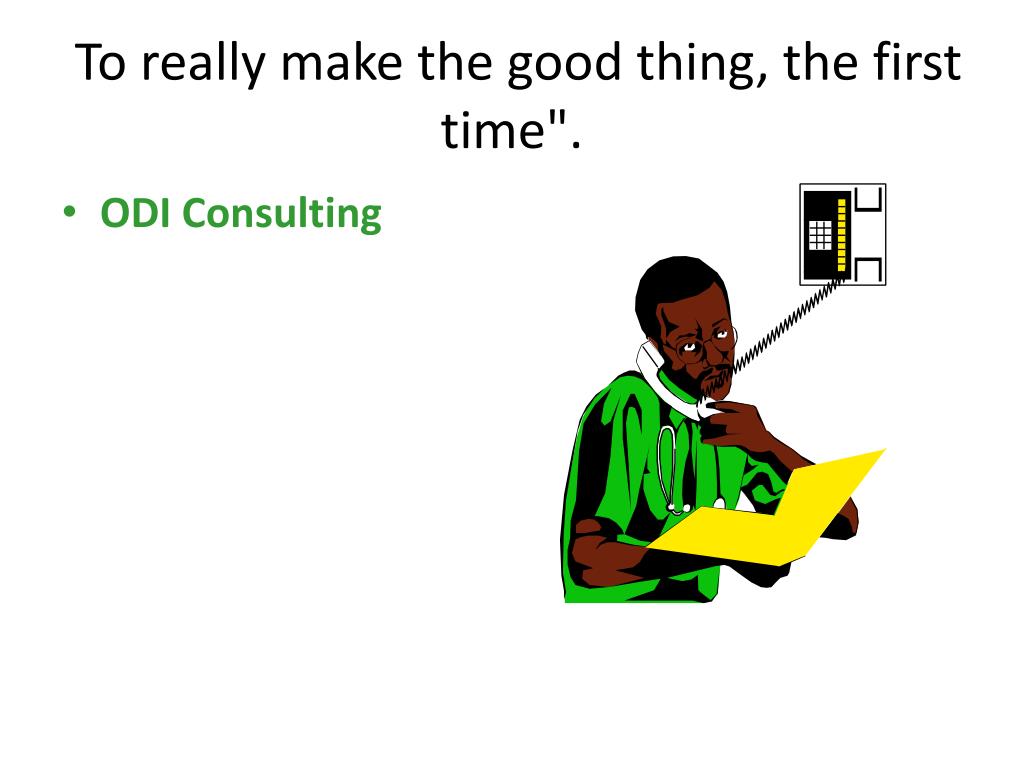 To really make the good thing, the first time".

• ODI Consulting